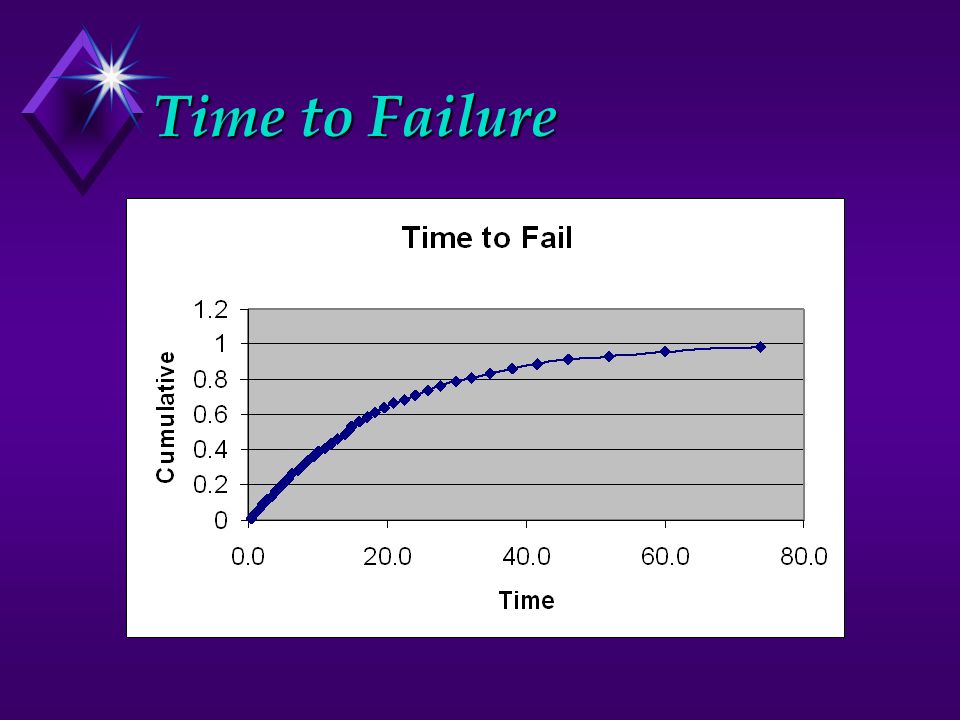 Time to Failure

Time to Fail

Cumulative

1.2
1
0.8
0.6
0.4
0.2
0

0.0 20.0 40.0 60.0 80.0

Time